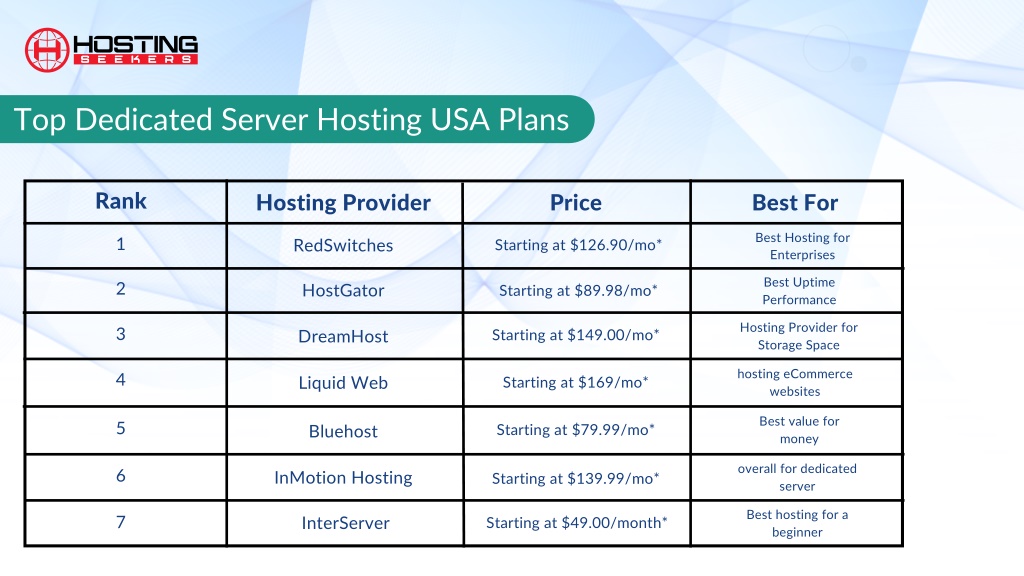 HOSTING SEEKERS

Top Dedicated Server Hosting USA Plans

| Rank | Hosting Provider | Price | Best For |
|---|---|---|---|
| 1 | RedSwitches | Starting at \$126.90/mo* | Best Hosting for Enterprises |
| 2 | HostGator | Starting at \$89.98/mo* | Best Uptime Performance |
| 3 | DreamHost | Starting at \$149.00/mo* | Hosting Provider for Storage Space |
| 4 | Liquid Web | Starting at \$169/mo* | hosting eCommerce websites |
| 5 | Bluehost | Starting at \$79.99/mo* | Best value for money |
| 6 | InMotion Hosting | Starting at \$139.99/mo* | overall for dedicated server |
| 7 | InterServer | Starting at \$49.00/month* | Best hosting for a beginner |